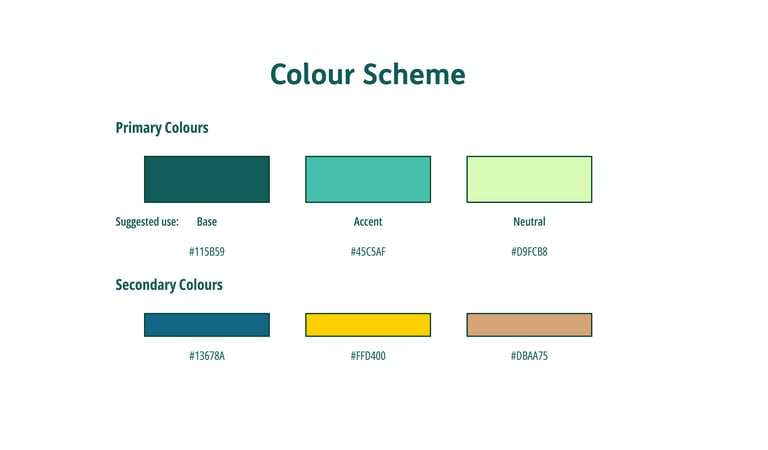 Colour Scheme

Primary Colours

Suggested use: Base

Accent

Neutral

#115B59

#45C5AF

#D9FCB8

Secondary Colours

#13678A

#FFD400

#DBAA75